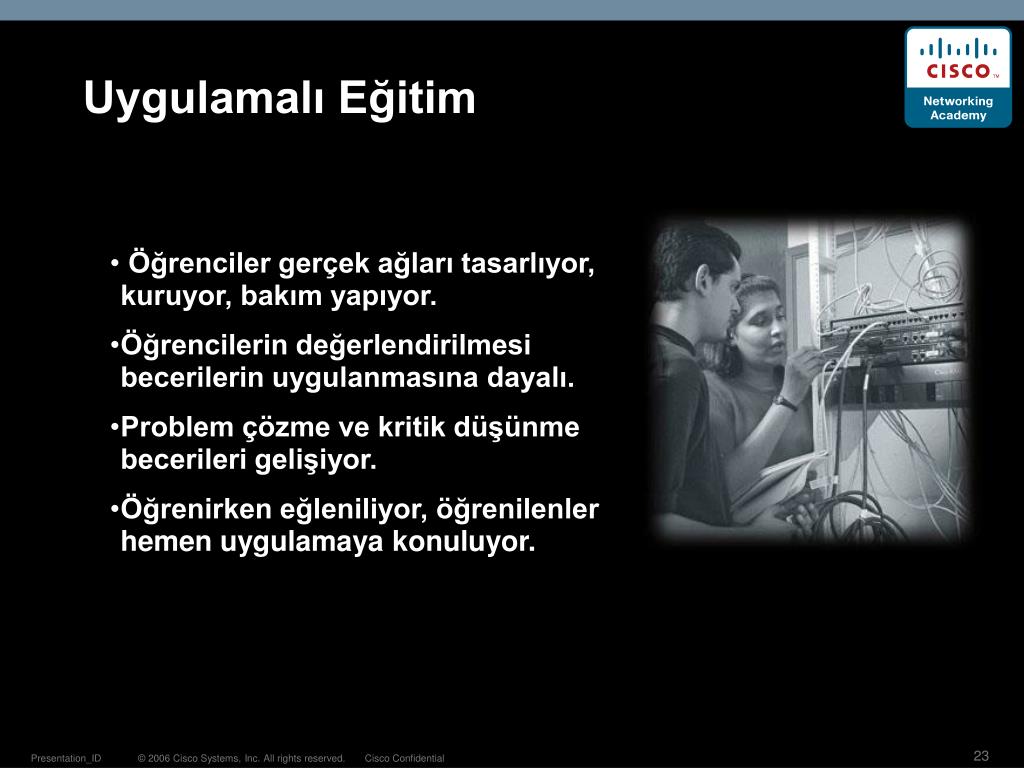 Uygulamalı Eğitim

CISCO™
Networking Academy

• Öğrenciler gerçek ağları tasarlıyor, kuruyor, bakım yapıyor.

•Öğrencilerin değerlendirilmesi becerilerin uygulanmasına dayalı.

•Problem çözme ve kritik düşünme becerileri gelişiyor.

•Öğrenirken eğleniliyor, öğrenilenler hemen uygulamaya konuluyor.

Presentation_ID © 2006 Cisco Systems, Inc. All rights reserved. Cisco Confidential 23